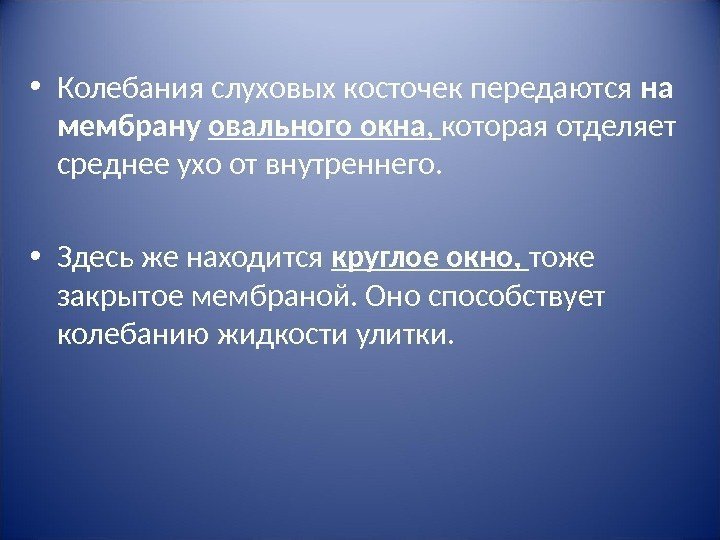 • Колебания слуховых косточек передаются на мембрану овального окна, которая отделяет среднее ухо от внутреннего.

• Здесь же находится круглое окно, тоже закрытое мембраной. Оно способствует колебанию жидкости улитки.